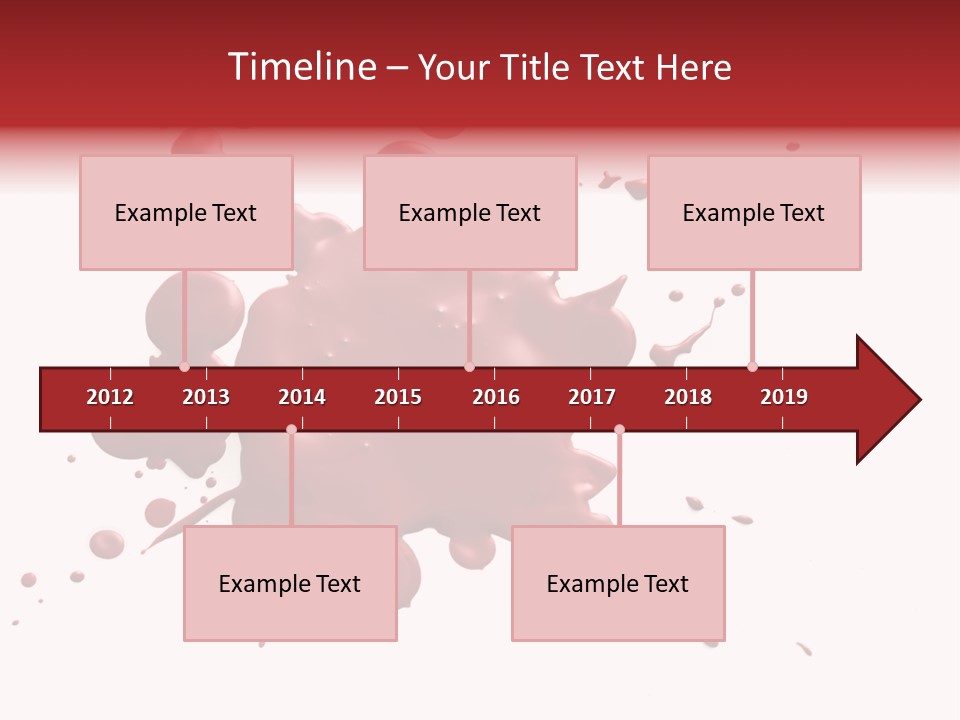 Timeline – Your Title Text Here

Example Text

Example Text

Example Text

2012 2013 2014 2015 2016 2017 2018 2019

Example Text

Example Text